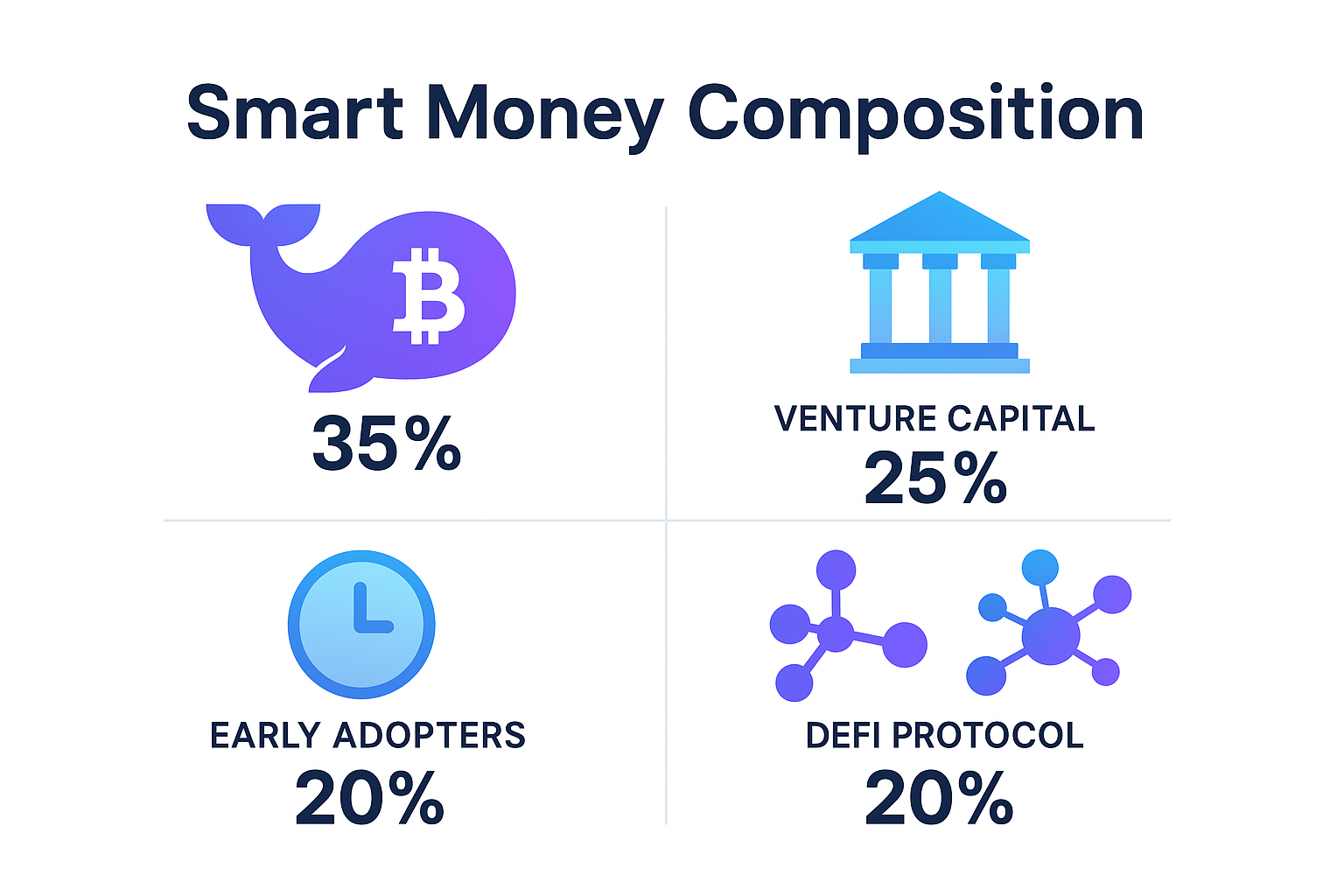 Smart Money Composition

35%

VENTURE CAPITAL
25%

EARLY ADOPTERS
20%

DEFI PROTOCOL
20%